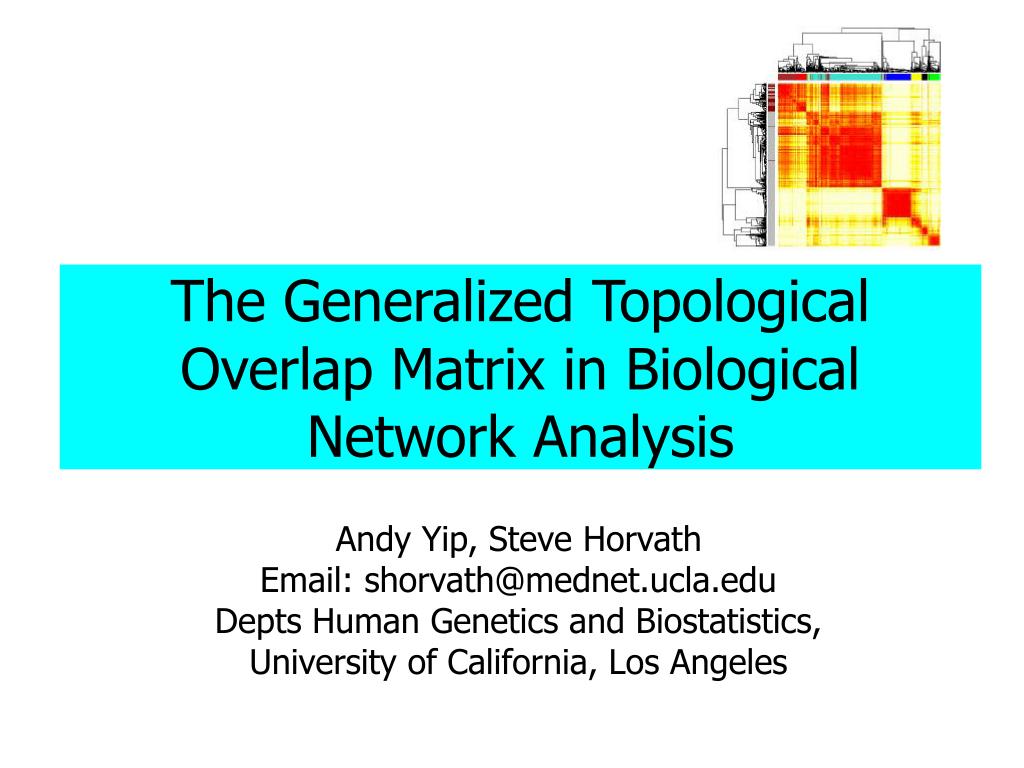 The Generalized Topological Overlap Matrix in Biological Network Analysis

Andy Yip, Steve Horvath
Email: shorvath@mednet.ucla.edu
Depts Human Genetics and Biostatistics, University of California, Los Angeles